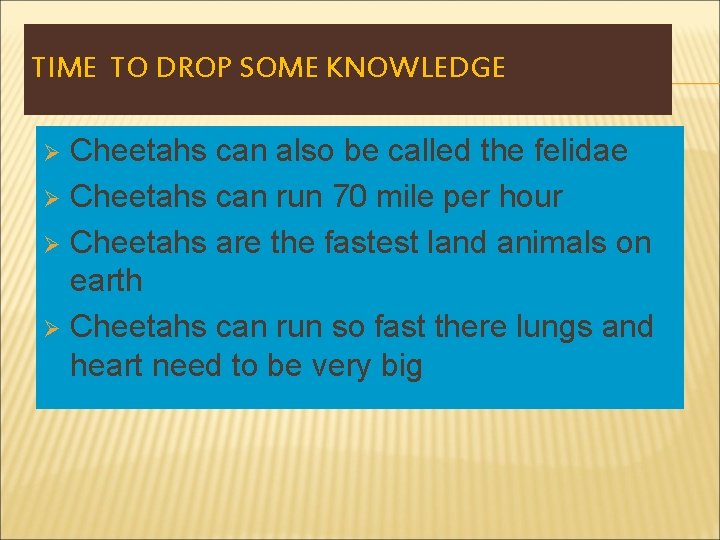 TIME TO DROP SOME KNOWLEDGE

➢ Cheetahs can also be called the felidae
➢ Cheetahs can run 70 mile per hour
➢ Cheetahs are the fastest land animals on earth
➢ Cheetahs can run so fast there lungs and heart need to be very big